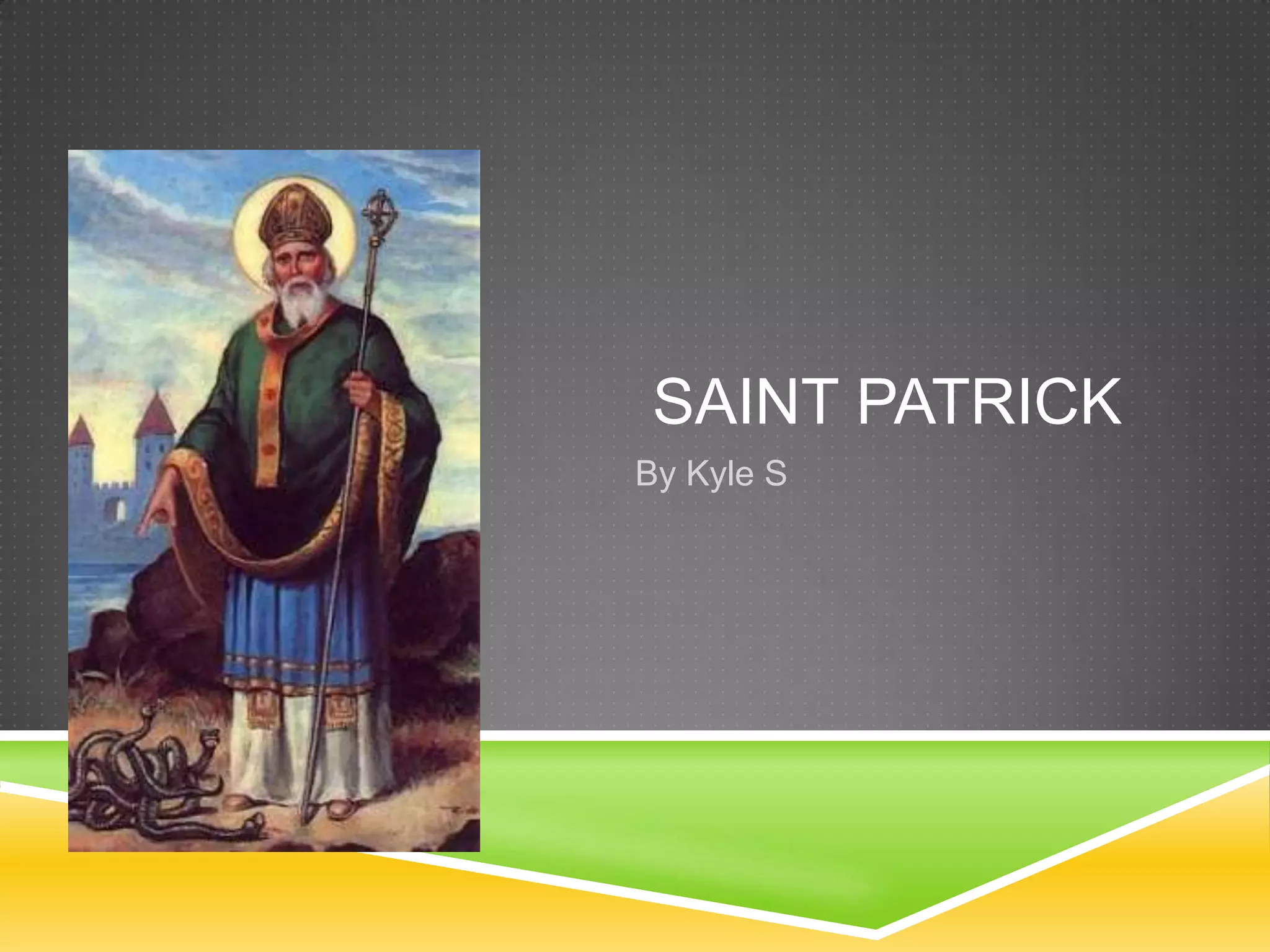 SAINT PATRICK

By Kyle S